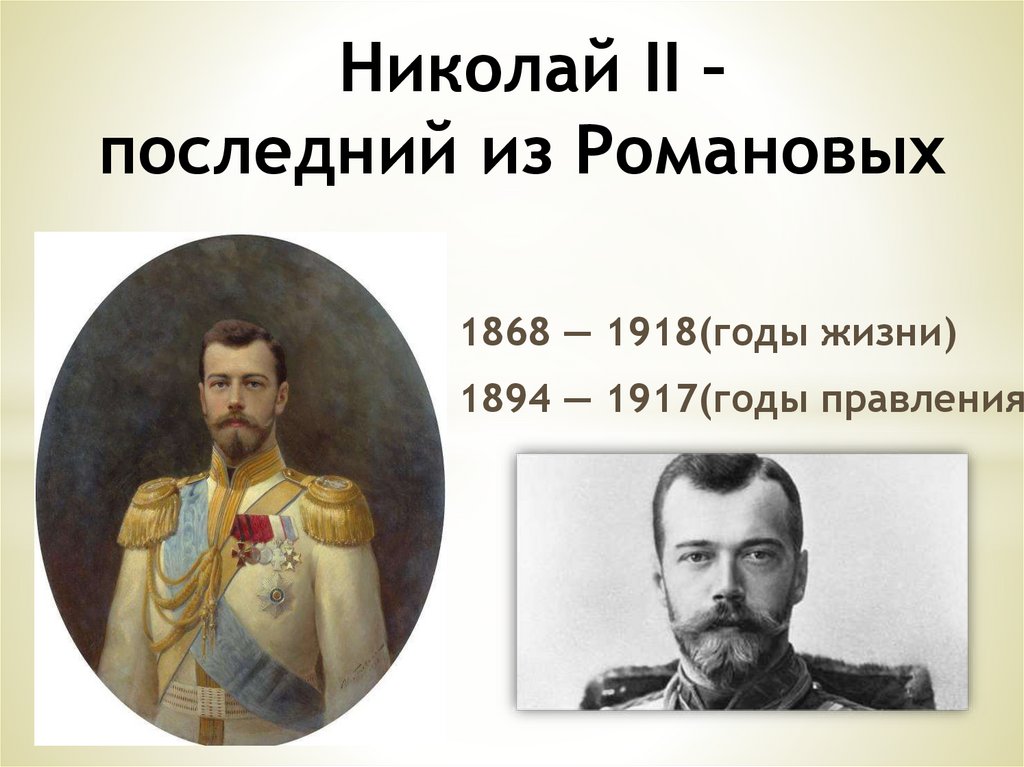 Николай II –
последний из Романовых

1868 — 1918(годы жизни)

1894 — 1917(годы правления